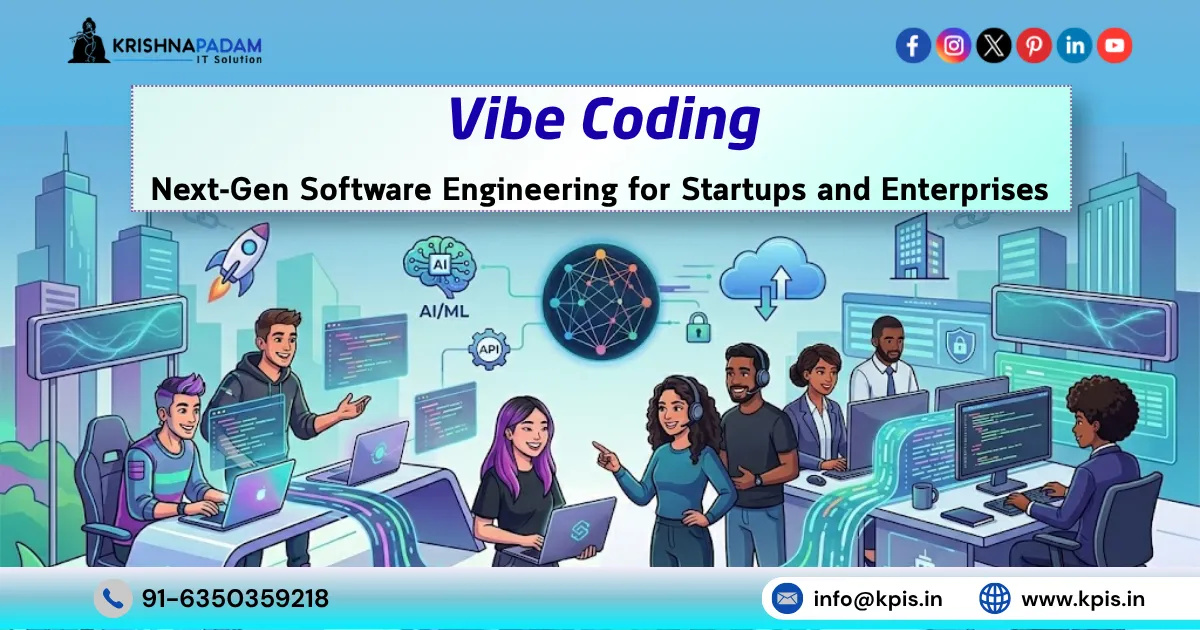 KRISHNAPADAM
IT Solution

Vibe Coding

Next-Gen Software Engineering for Startups and Enterprises

AI

AI/ML

API

91-6350359218

info@kpis.in

www.kpis.in